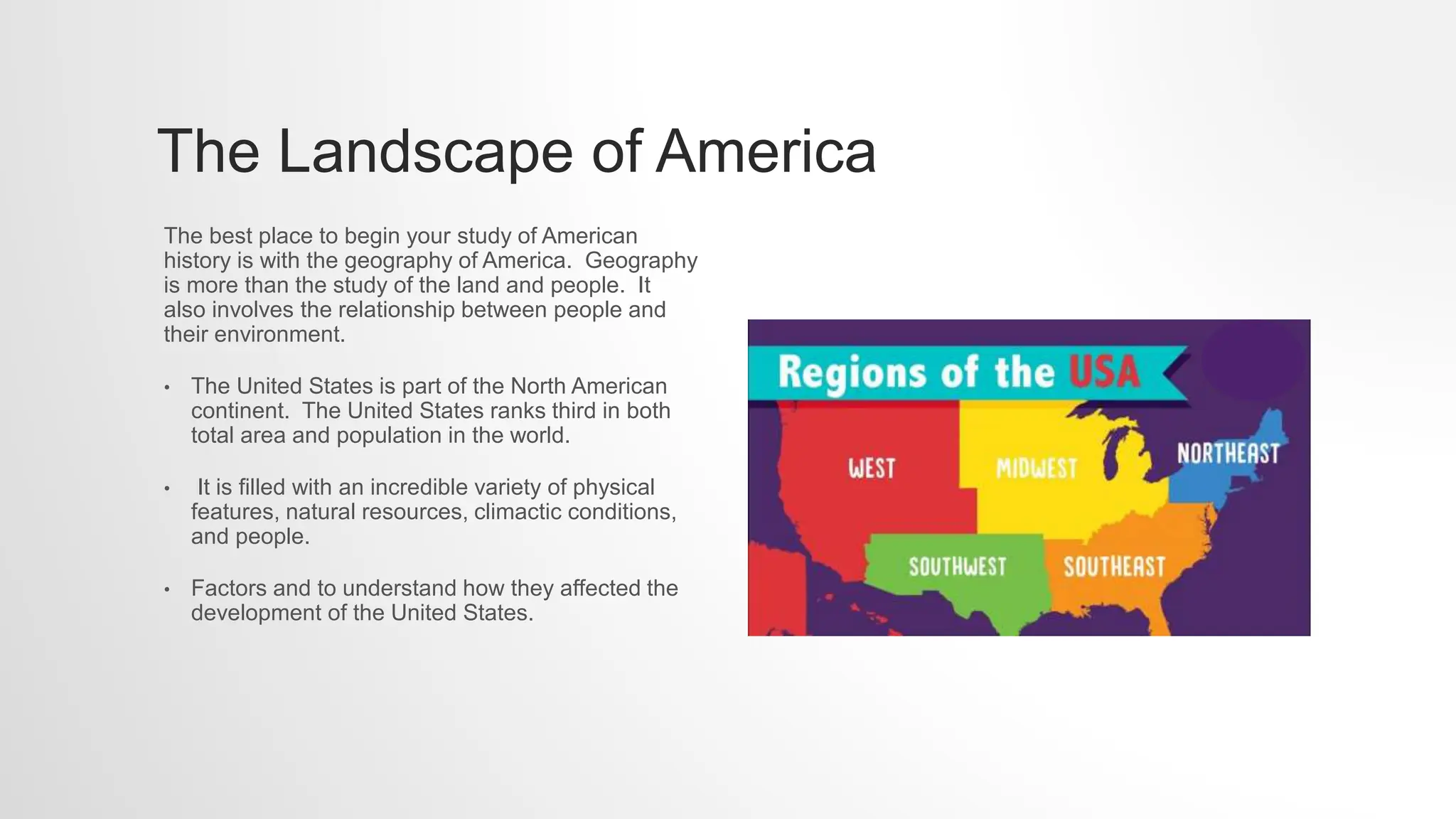 The Landscape of America

The best place to begin your study of American history is with the geography of America. Geography is more than the study of the land and people. It also involves the relationship between people and their environment.

• The United States is part of the North American continent. The United States ranks third in both total area and population in the world.

• It is filled with an incredible variety of physical features, natural resources, climactic conditions, and people.

• Factors and to understand how they affected the development of the United States.

Regions of the USA

WEST

MIDWEST

NORTHEAST

SOUTHWEST

SOUTHEAST